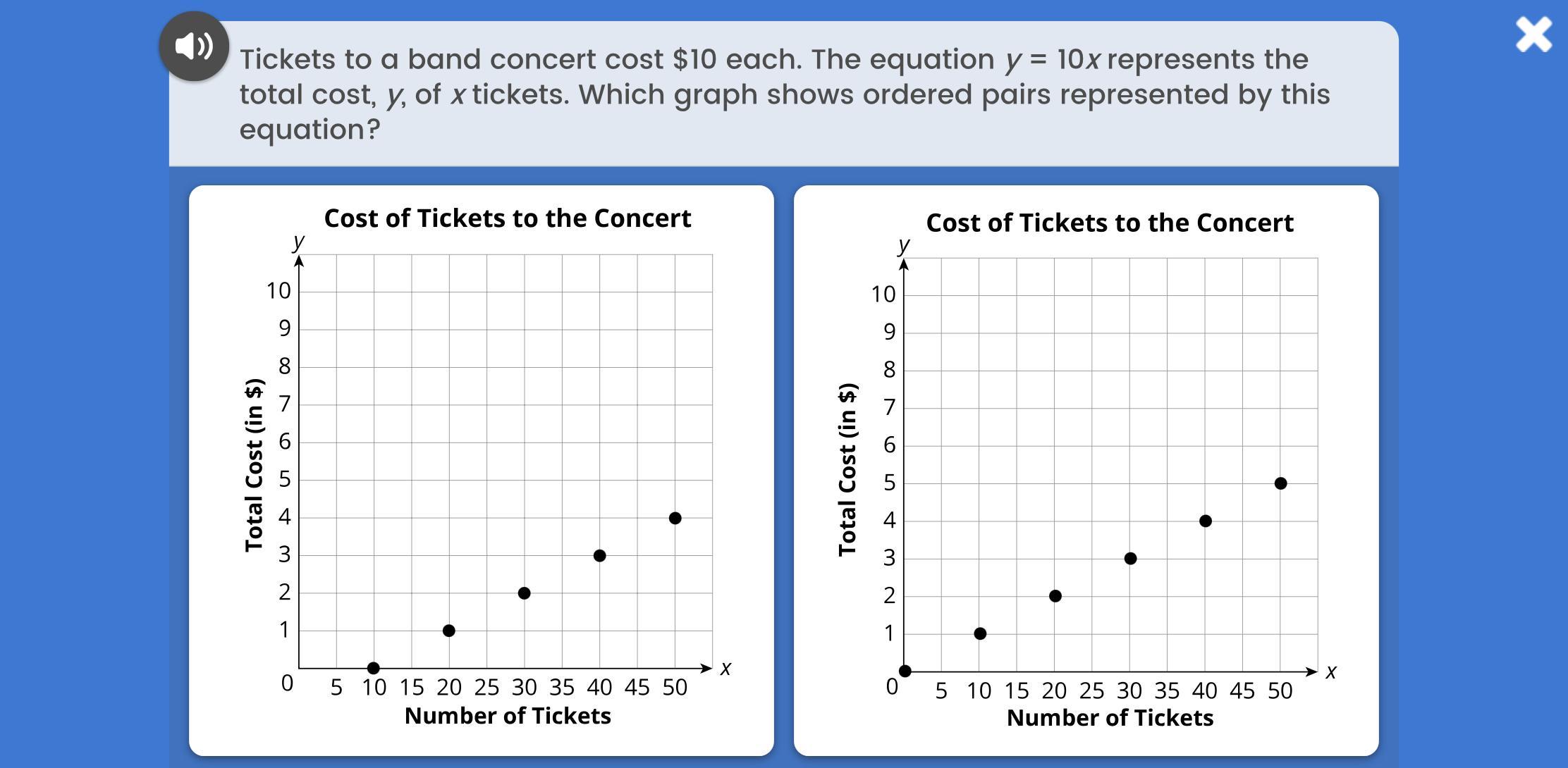 Tickets to a band concert cost \$10 each. The equation $y = 10x$ represents the total cost, $y$, of $x$ tickets. Which graph shows ordered pairs represented by this equation?

Cost of Tickets to the Concert

y
10
9
8
7
6
5
4
3
2
1
0
Total Cost (in \$)
5 10 15 20 25 30 35 40 45 50
x
Number of Tickets

Cost of Tickets to the Concert

y
10
9
8
7
6
5
4
3
2
1
0
Total Cost (in \$)
5 10 15 20 25 30 35 40 45 50
x
Number of Tickets